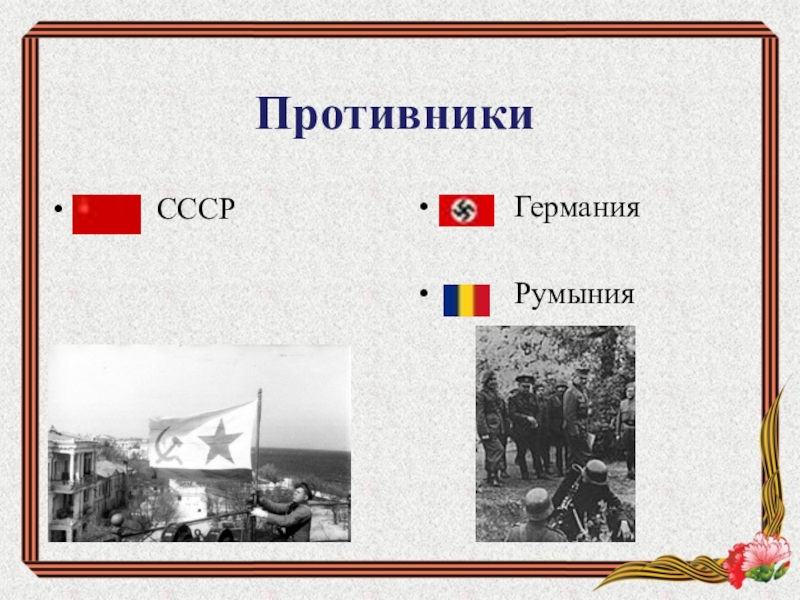 Противники

• СССР

• Германия

• Румыния